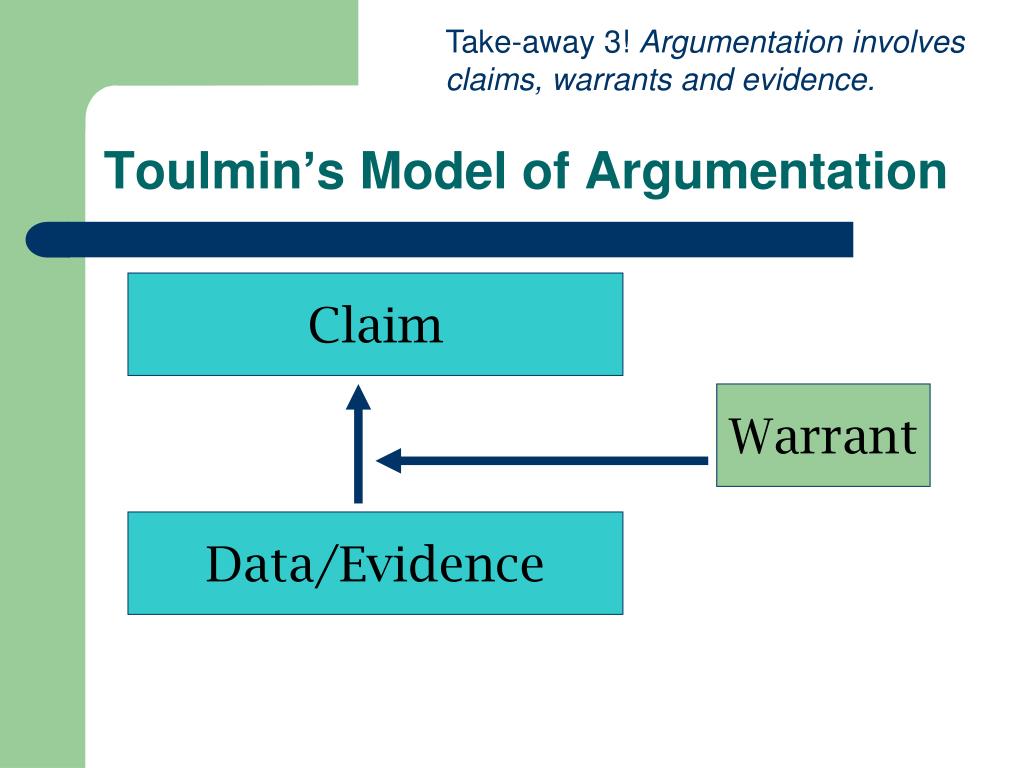 Take-away 3! Argumentation involves claims, warrants and evidence.

Toulmin's Model of Argumentation

Claim

Warrant

Data/Evidence